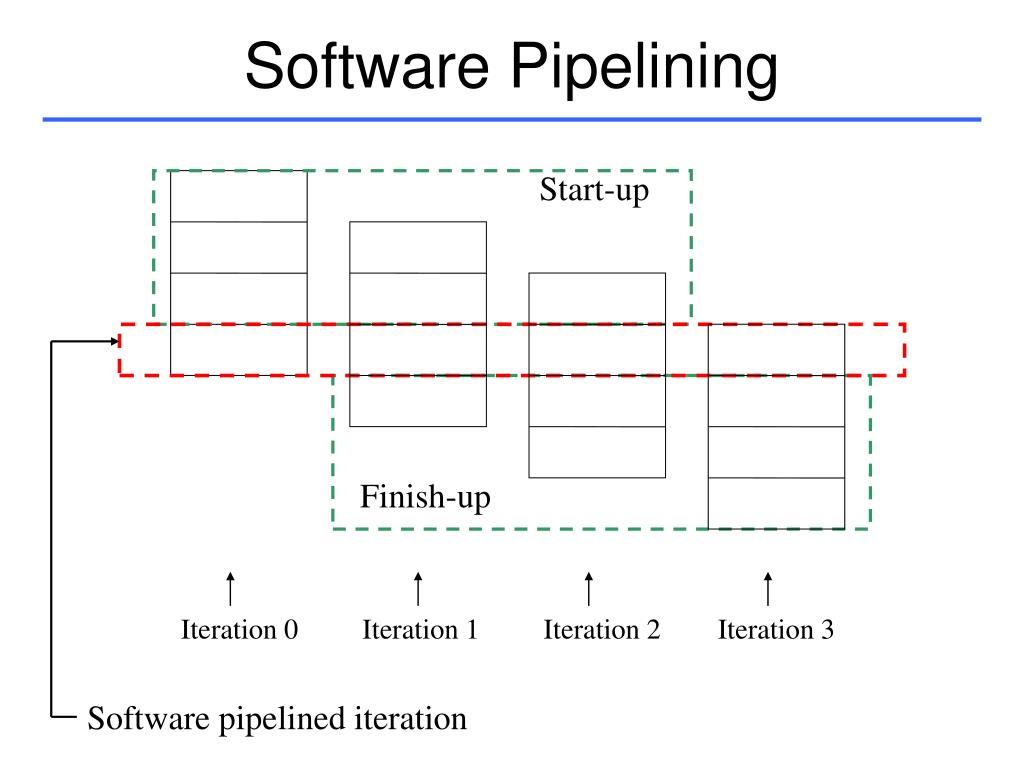 Software Pipelining

Start-up

Finish-up

Iteration 0 Iteration 1 Iteration 2 Iteration 3

Software pipelined iteration